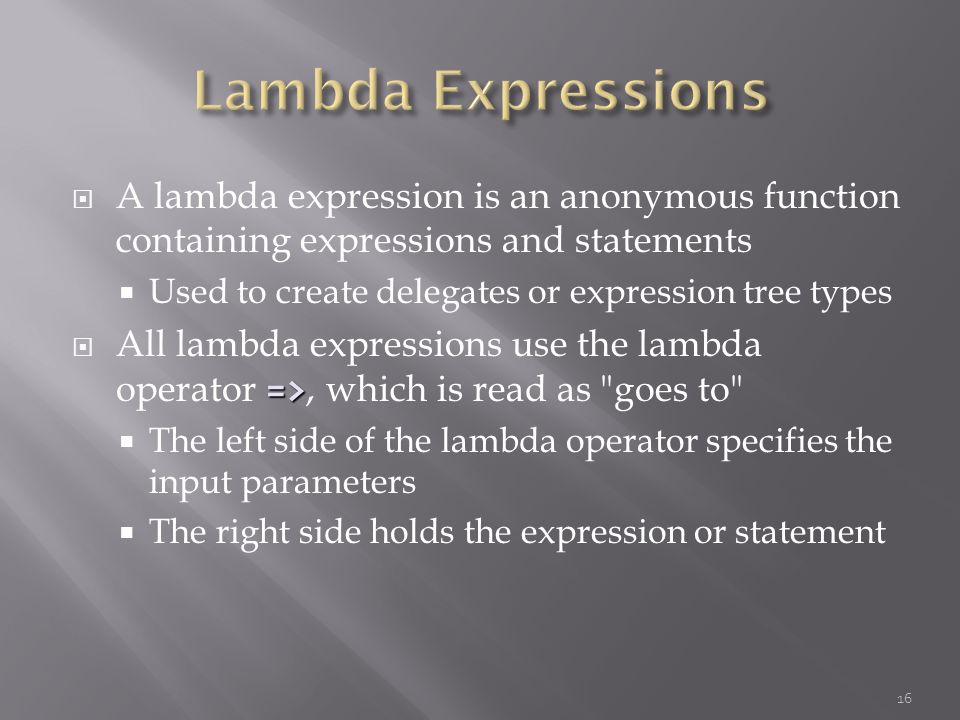 Lambda Expressions

A lambda expression is an anonymous function containing expressions and statements

Used to create delegates or expression tree types

All lambda expressions use the lambda operator =>, which is read as "goes to"

The left side of the lambda operator specifies the input parameters

The right side holds the expression or statement

16